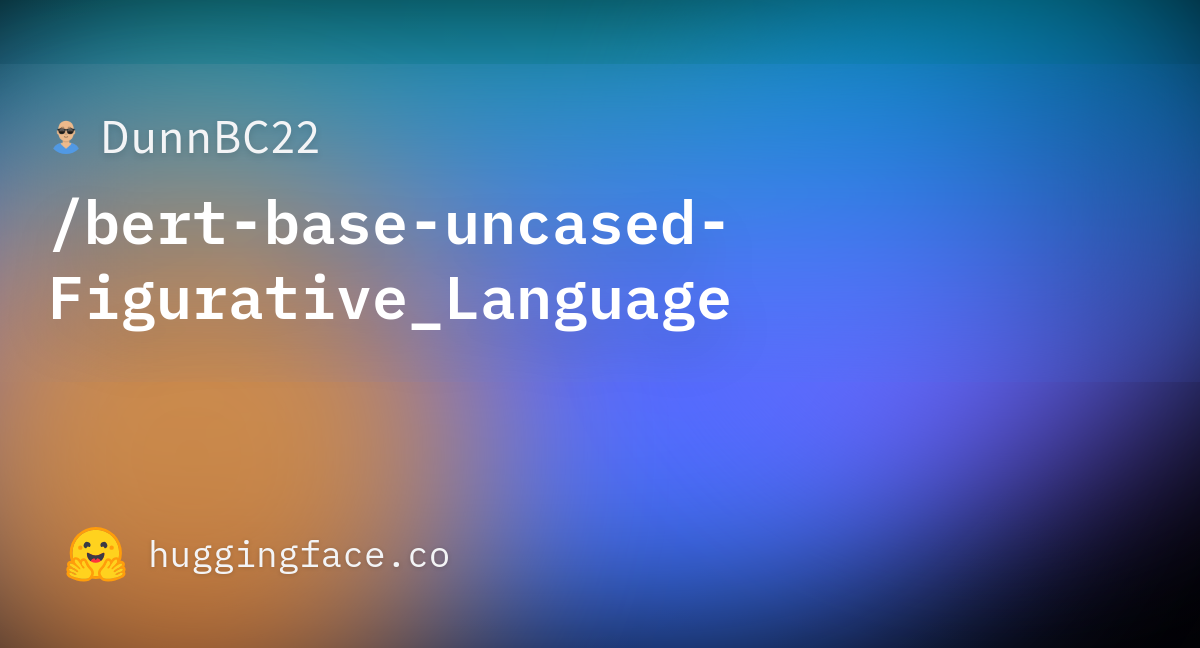 DunnBC22
/bert-base-uncased-Figurative_Language

huggingface.co